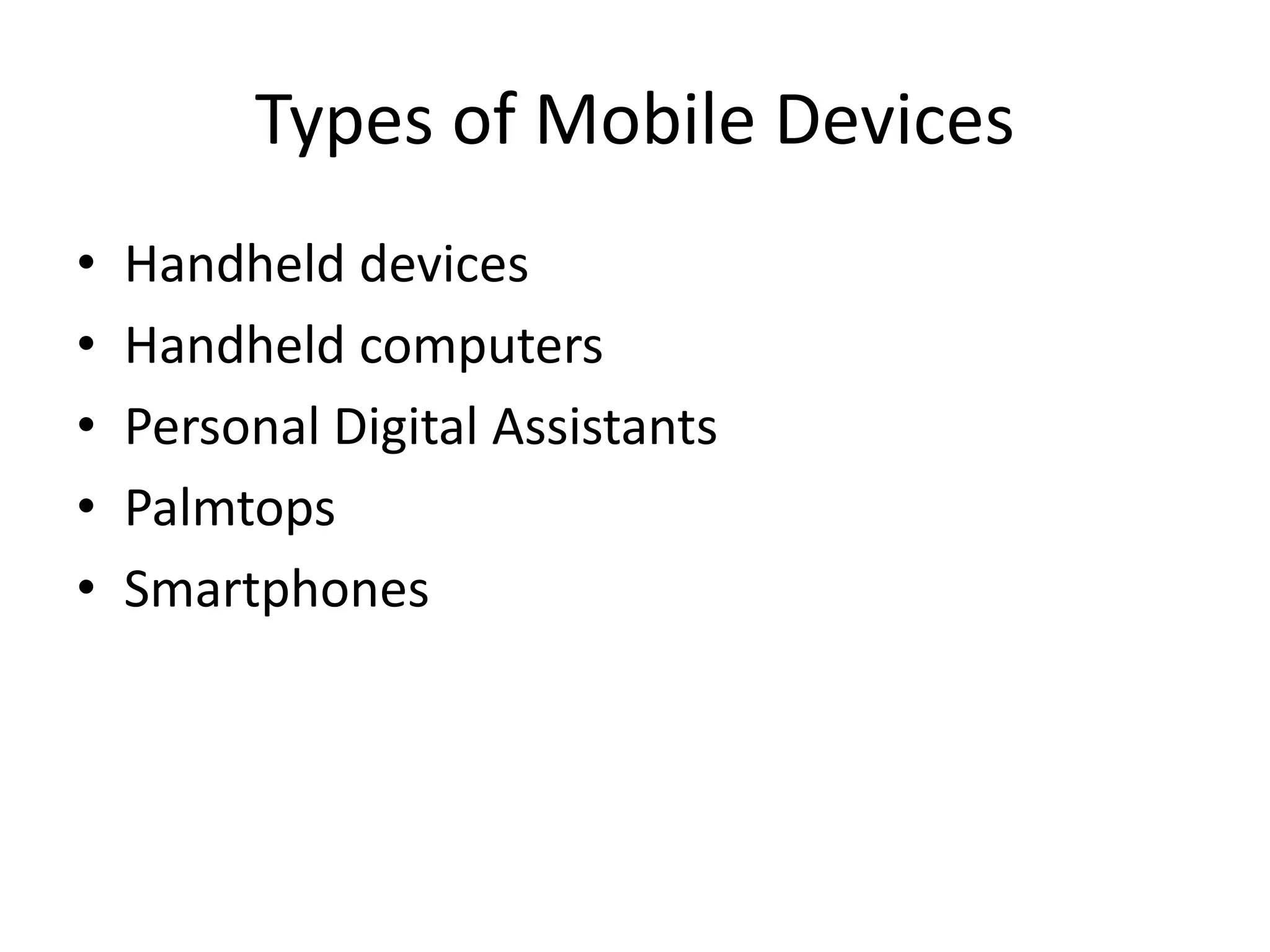 Types of Mobile Devices

• Handheld devices
• Handheld computers
• Personal Digital Assistants
• Palmtops
• Smartphones